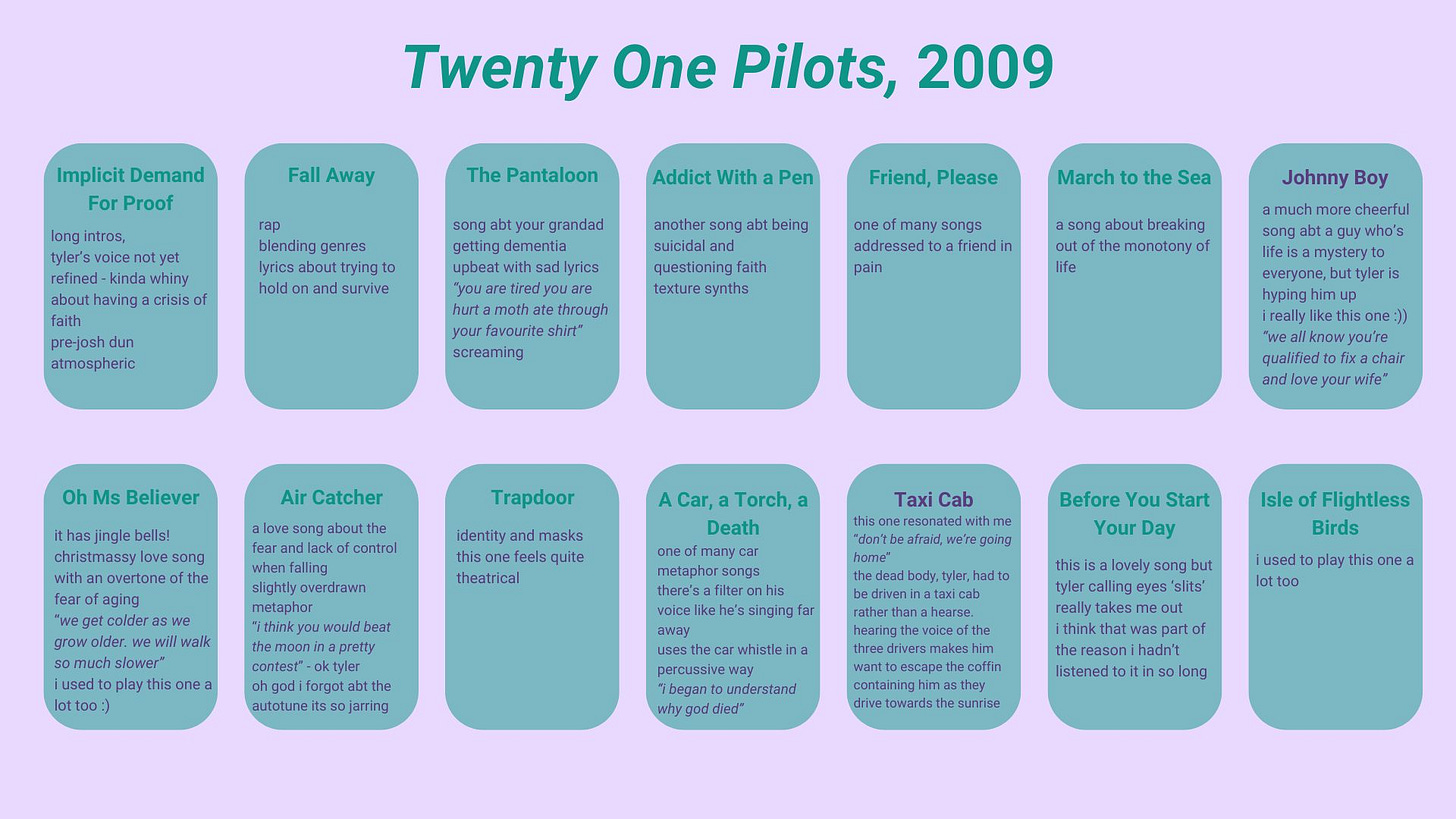 Twenty One Pilots, 2009

Implicit Demand For Proof

long intros,
tyler's voice not yet refined - kinda whiny about having a crisis of faith
pre-josh dun
atmospheric

Fall Away

rap
blending genres
lyrics about trying to hold on and survive

The Pantaloon

song abt your grandad getting dementia
upbeat with sad lyrics
"you are tired you are hurt a moth ate through your favourite shirt"
screaming

Addict With a Pen

another song abt being suicidal and questioning faith
texture synths

Friend, Please

one of many songs addressed to a friend in pain

March to the Sea

a song about breaking out of the monotony of life

Johnny Boy

a much more cheerful song abt a guy who's life is a mystery to everyone, but tyler is hyping him up
i really like this one :))
"we all know you're qualified to fix a chair and love your wife"

Oh Ms Believer

it has jingle bells!
christmassy love song with an overtone of the fear of aging
"we get colder as we grow older. we will walk so much slower"
i used to play this one a lot too :)

Air Catcher

a love song about the fear and lack of control when falling
slightly overdrawn metaphor
"i think you would beat the moon in a pretty contest" - ok tyler
oh god i forgot abt the autotune its so jarring

Trapdoor

identity and masks
this one feels quite theatrical

A Car, a Torch, a Death

one of many car metaphor songs
there's a filter on his voice like he's singing far away
uses the car whistle in a percussive way
"i began to understand why god died"

Taxi Cab

this one resonated with me
"don't be afraid, we're going home"
the dead body, tyler, had to be driven in a taxi cab rather than a hearse.
hearing the voice of the three drivers makes him want to escape the coffin containing him as they drive towards the sunrise

Before You Start Your Day

this is a lovely song but tyler calling eyes 'slits' really takes me out
i think that was part of the reason i hadn't listened to it in so long

Isle of Flightless Birds

i used to play this one a lot too